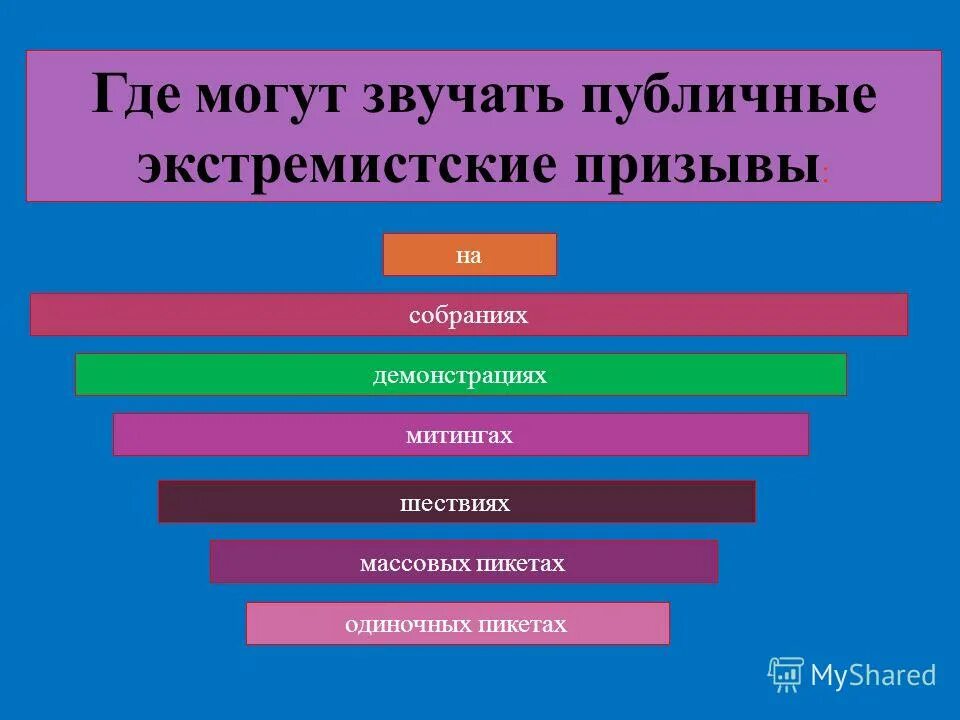 Где могут звучать публичные экстремистские призывы:

на

собраниях

демонстрациях

митингах

шествиях

массовых пикетах

одиночных пикетах

MyShared